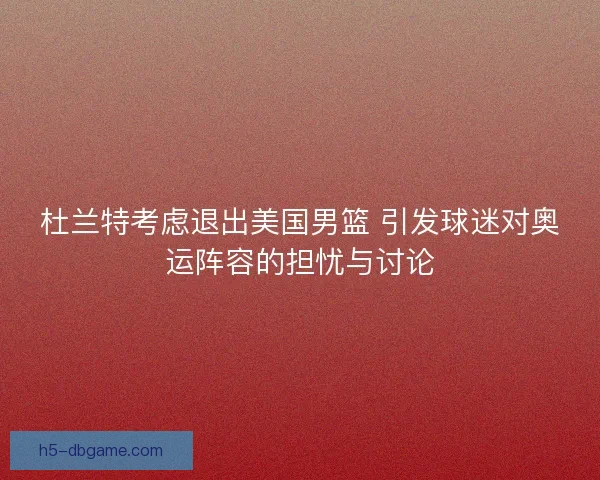 杜兰特考虑退出美国男篮 引发球迷对奥运阵容的担忧与讨论

h5-dbgame.com